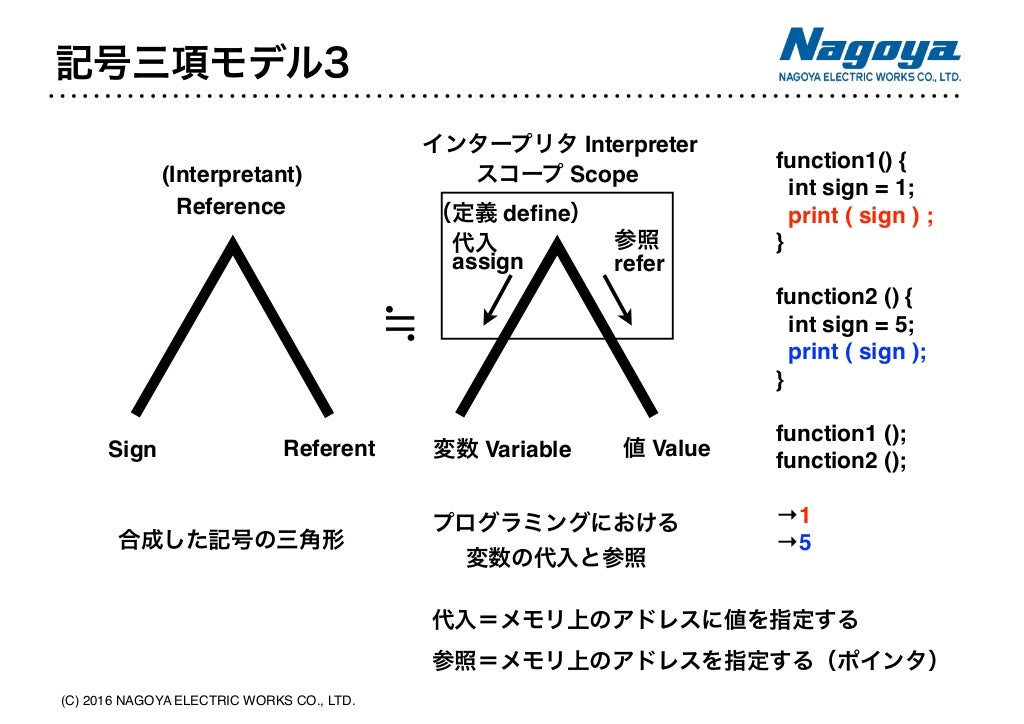 記号三項モデル3

Nagoya
NAGOYA ELECTRIC WORKS CO., LTD.

(Interpretant)
Reference

Sign

Referent

合成した記号の三角形

≒

インタープリタ Interpreter
スコープ Scope

(定義 define)

代入
assign

参照
refer

変数 Variable

値 Value

プログラミングにおける
変数の代入と参照

function1() {
int sign = 1;
print ( sign ) ;
}

function2 () {
int sign = 5;
print ( sign );
}

function1 ();
function2 ();

→1
→5

代入＝メモリ上のアドレスに値を指定する

参照＝メモリ上のアドレスを指定する（ポインタ）

(C) 2016 NAGOYA ELECTRIC WORKS CO., LTD.